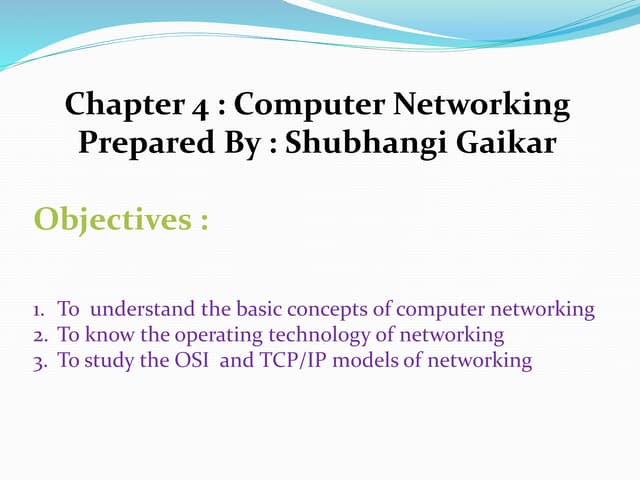 Chapter 4 : Computer Networking
Prepared By : Shubhangi Gaikar

Objectives :

1. To understand the basic concepts of computer networking
2. To know the operating technology of networking
3. To study the OSI and TCP/IP models of networking